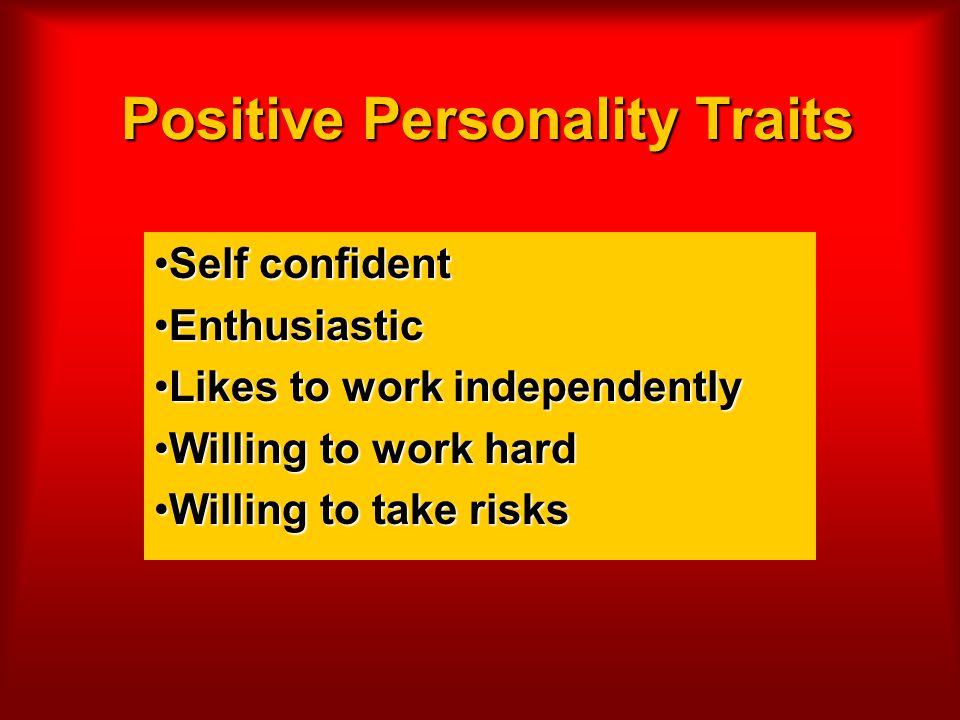 Positive Personality Traits

•Self confident
•Enthusiastic
•Likes to work independently
•Willing to work hard
•Willing to take risks